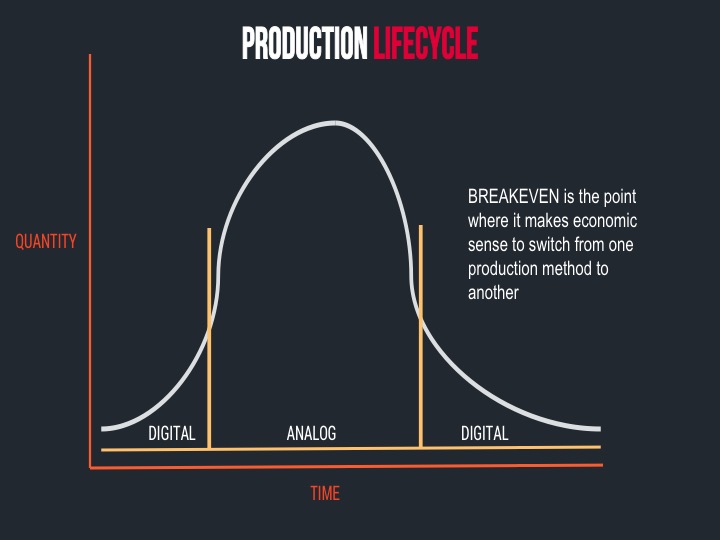 PRODUCTION LIFECYCLE

QUANTITY

BREAKEVEN is the point where it makes economic sense to switch from one production method to another

DIGITAL

ANALOG

DIGITAL

TIME